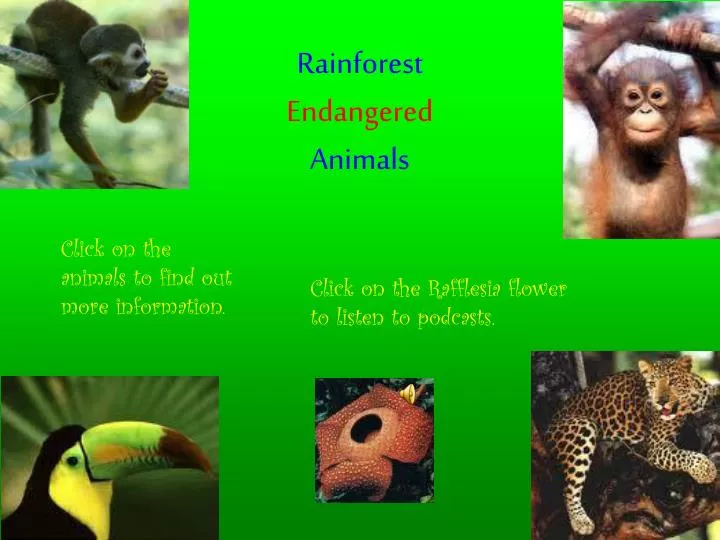 Rainforest

Endangered

Animals

Click on the animals to find out more information.

Click on the Rafflesia flower to listen to podcasts.